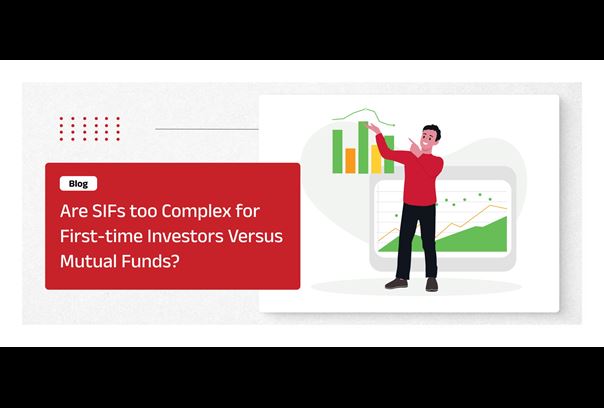 Blog

Are SIFs too Complex for First-time Investors Versus Mutual Funds?